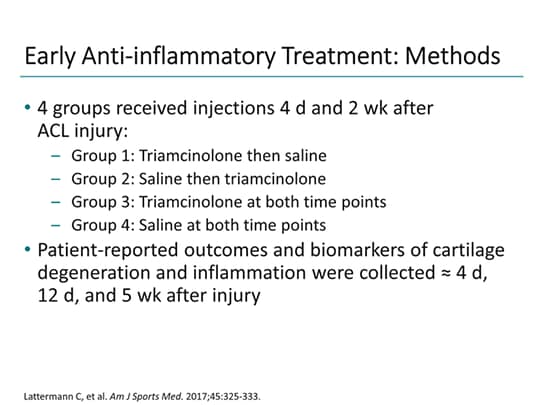 Early Anti-inflammatory Treatment: Methods

• 4 groups received injections 4 d and 2 wk after ACL injury:
– Group 1: Triamcinolone then saline
– Group 2: Saline then triamcinolone
– Group 3: Triamcinolone at both time points
– Group 4: Saline at both time points

• Patient-reported outcomes and biomarkers of cartilage degeneration and inflammation were collected ≈ 4 d, 12 d, and 5 wk after injury

Lattermann C, et al. Am J Sports Med. 2017;45:325-333.